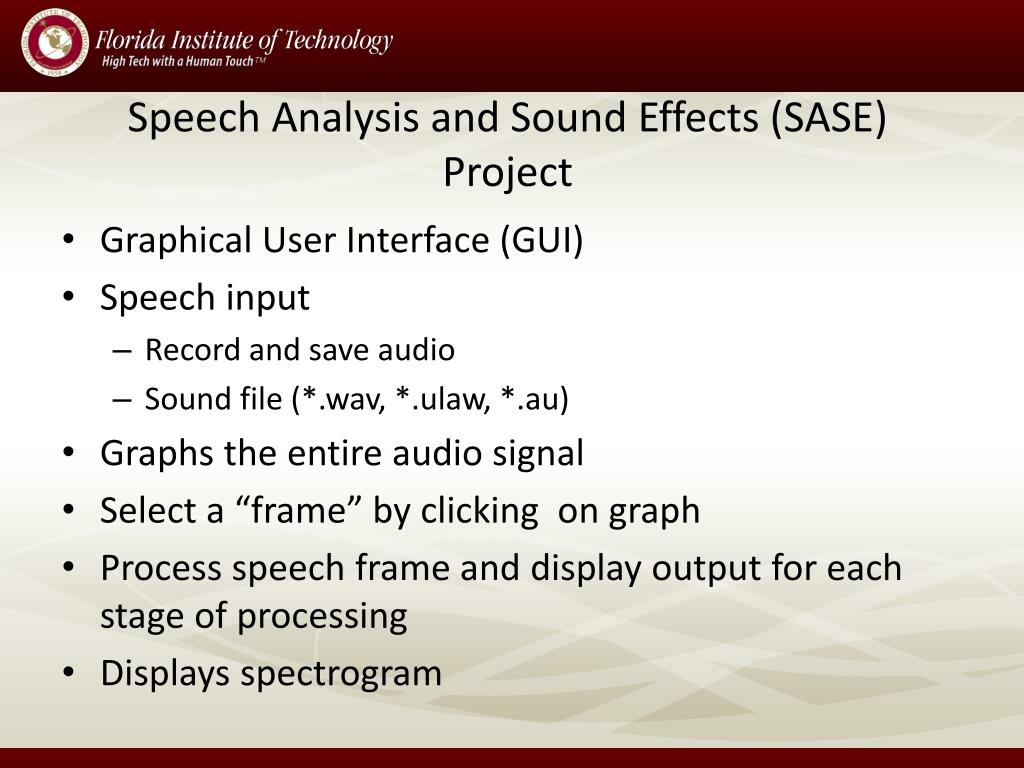 Florida Institute of Technology
High Tech with a Human Touch™

Speech Analysis and Sound Effects (SASE) Project

• Graphical User Interface (GUI)
• Speech input
– Record and save audio
– Sound file (*.wav, *.ulaw, *.au)
• Graphs the entire audio signal
• Select a “frame” by clicking on graph
• Process speech frame and display output for each stage of processing
• Displays spectrogram